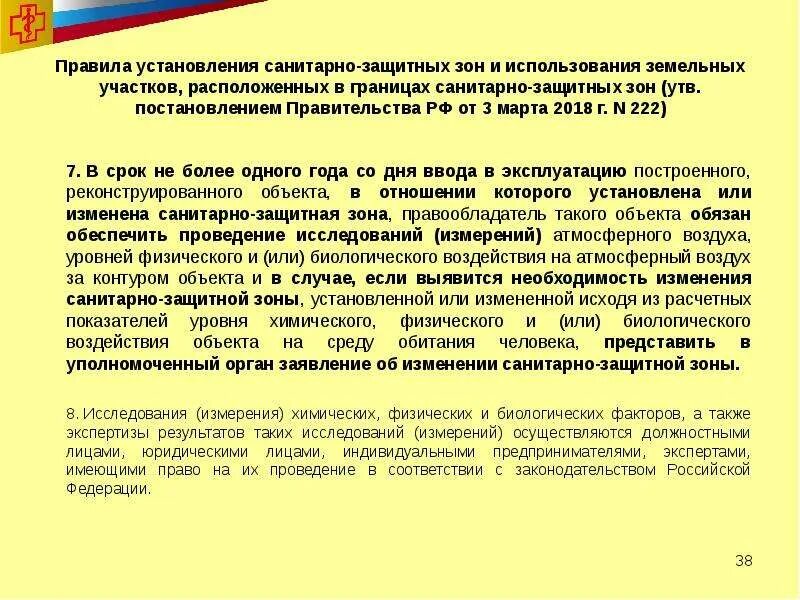 Правила установления санитарно-защитных зон и использования земельных участков, расположенных в границах санитарно-защитных зон (утв. постановлением Правительства РФ от 3 марта 2018 г. N 222)

7. В срок не более одного года со дня ввода в эксплуатацию построенного, реконструированного объекта, в отношении которого установлена или изменена санитарно-защитная зона, правообладатель такого объекта обязан обеспечить проведение исследований (измерений) атмосферного воздуха, уровней физического и (или) биологического воздействия на атмосферный воздух за контуром объекта и в случае, если выявится необходимость изменения санитарно-защитной зоны, установленной или измененной исходя из расчетных показателей уровня химического, физического и (или) биологического воздействия объекта на среду обитания человека, представить в уполномоченный орган заявление об изменении санитарно-защитной зоны.

8. Исследования (измерения) химических, физических и биологических факторов, а также экспертизы результатов таких исследований (измерений) осуществляются должностными лицами, юридическими лицами, индивидуальными предпринимателями, экспертами, имеющими право на их проведение в соответствии с законодательством Российской Федерации.

38